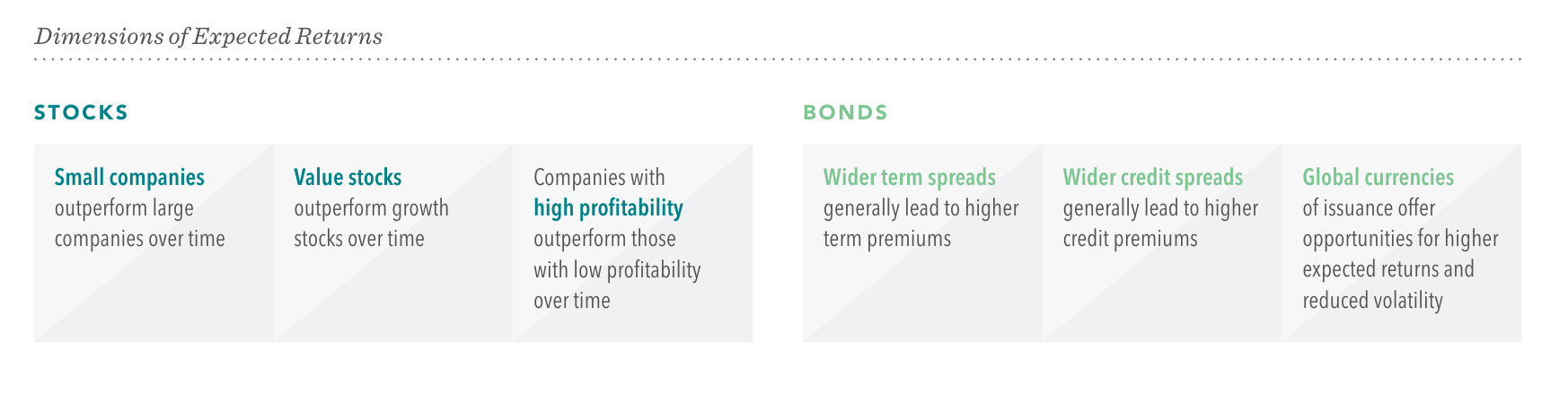 Dimensions of Expected Returns

STOCKS

Small companies outperform large companies over time

Value stocks outperform growth stocks over time

Companies with high profitability outperform those with low profitability over time

BONDS

Wider term spreads generally lead to higher term premiums

Wider credit spreads generally lead to higher credit premiums

Global currencies of issuance offer opportunities for higher expected returns and reduced volatility